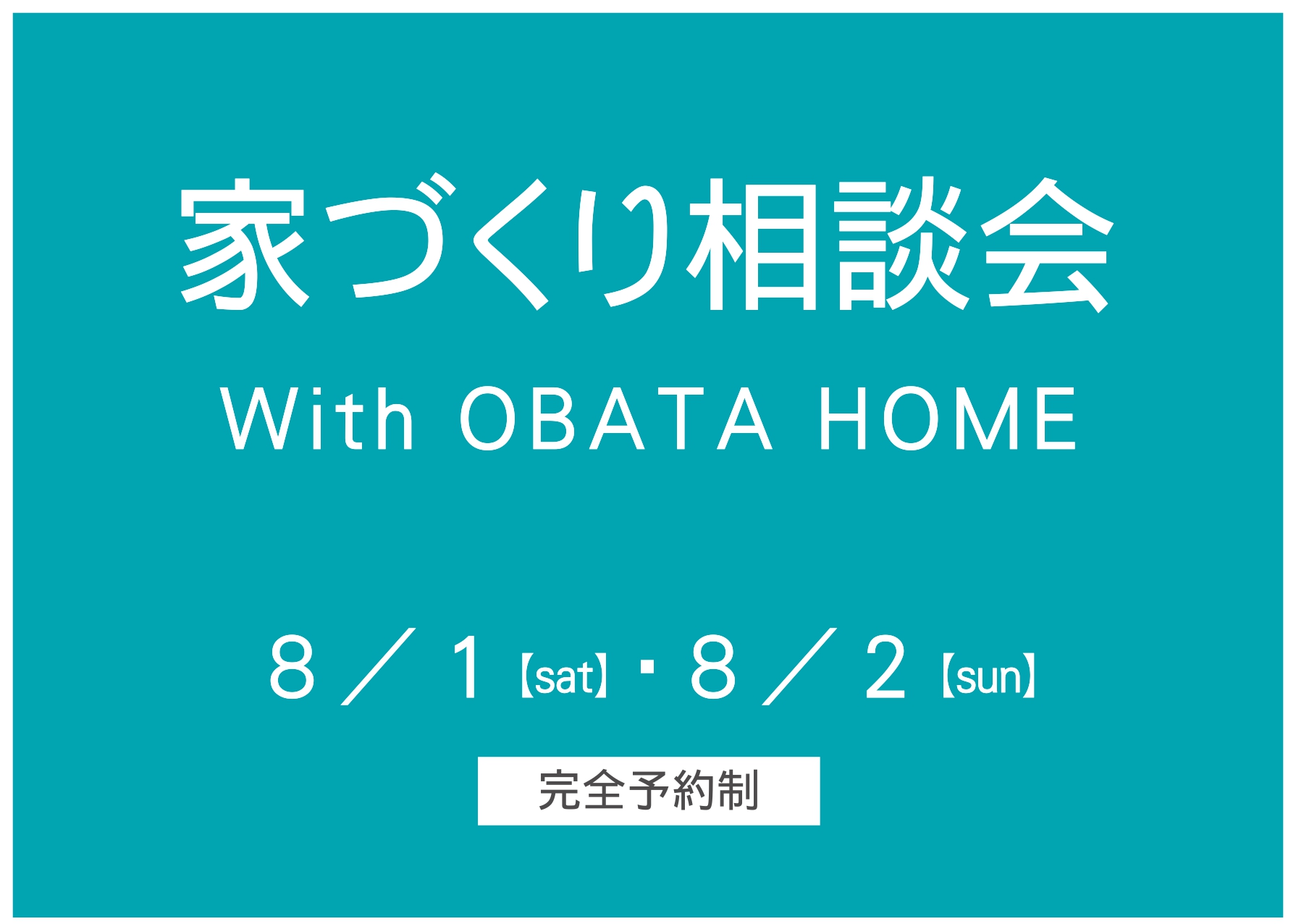 家づくり相談会

With OBATA HOME

8／1【sat】・8／2【sun】

完全予約制